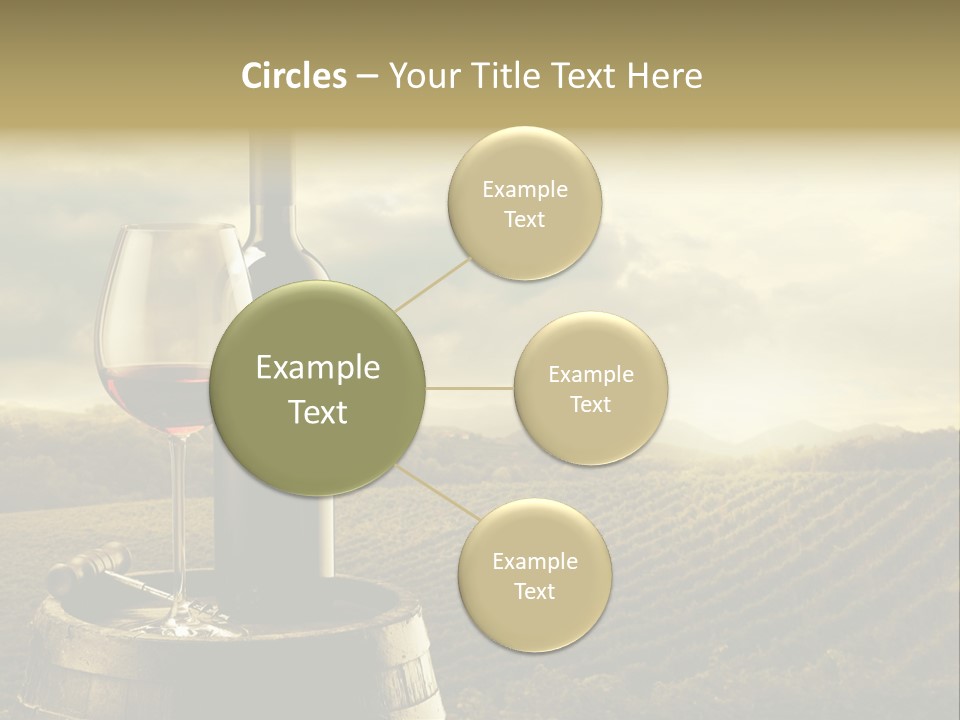 Circles – Your Title Text Here

Example Text

Example Text

Example Text

Example Text